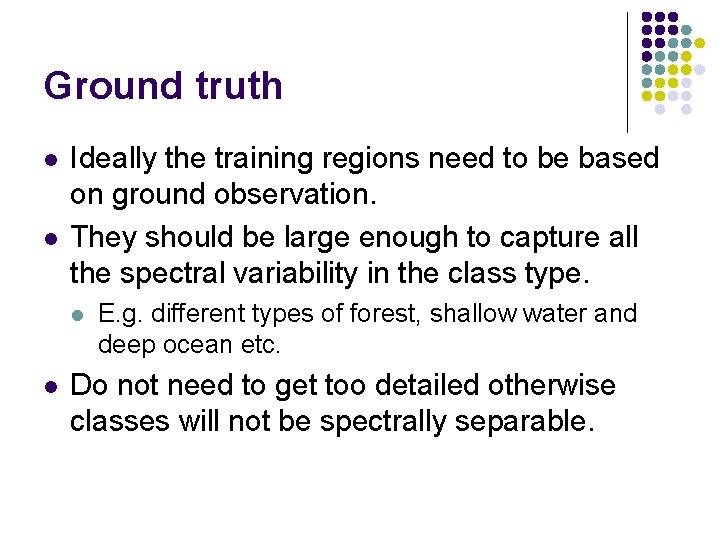 Ground truth

• Ideally the training regions need to be based on ground observation.
• They should be large enough to capture all the spectral variability in the class type.
• E.g. different types of forest, shallow water and deep ocean etc.
• Do not need to get too detailed otherwise classes will not be spectrally separable.